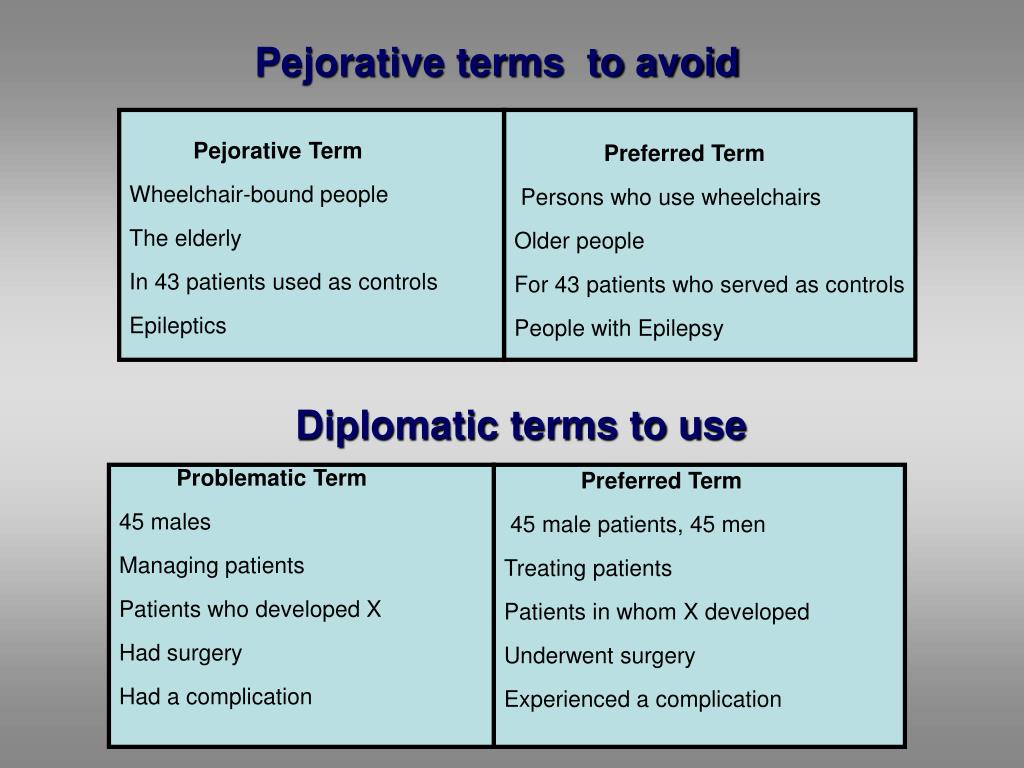 Pejorative terms to avoid

| Pejorative Term | Preferred Term |
|---|---|
| Wheelchair-bound people | Persons who use wheelchairs |
| The elderly | Older people |
| In 43 patients used as controls | For 43 patients who served as controls |
| Epileptics | People with Epilepsy |

Diplomatic terms to use

| Problematic Term | Preferred Term |
|---|---|
| 45 males | 45 male patients, 45 men |
| Managing patients | Treating patients |
| Patients who developed X | Patients in whom X developed |
| Had surgery | Underwent surgery |
| Had a complication | Experienced a complication |